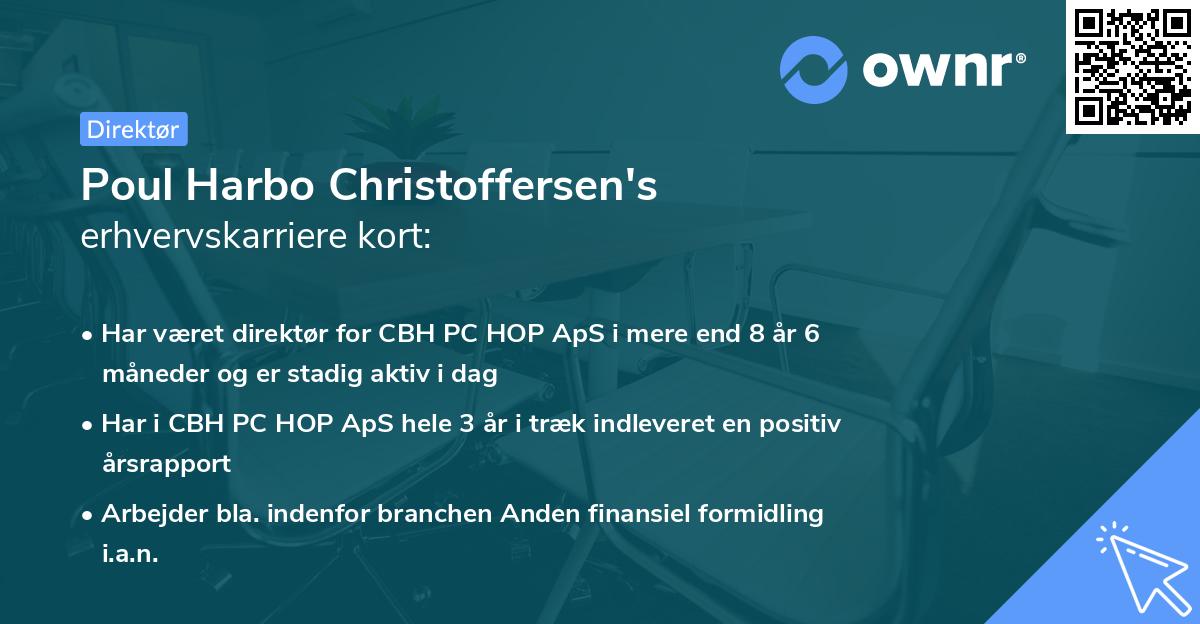 ownr®

Direktør

Poul Harbo Christoffersen's
erhvervskarriere kort:

• Har været direktør for CBH PC HOP ApS i mere end 8 år 6 måneder og er stadig aktiv i dag

• Har i CBH PC HOP ApS hele 3 år i træk indleveret en positiv årsrapport

• Arbejder bla. indenfor branchen Anden finansiel formidling i.a.n.